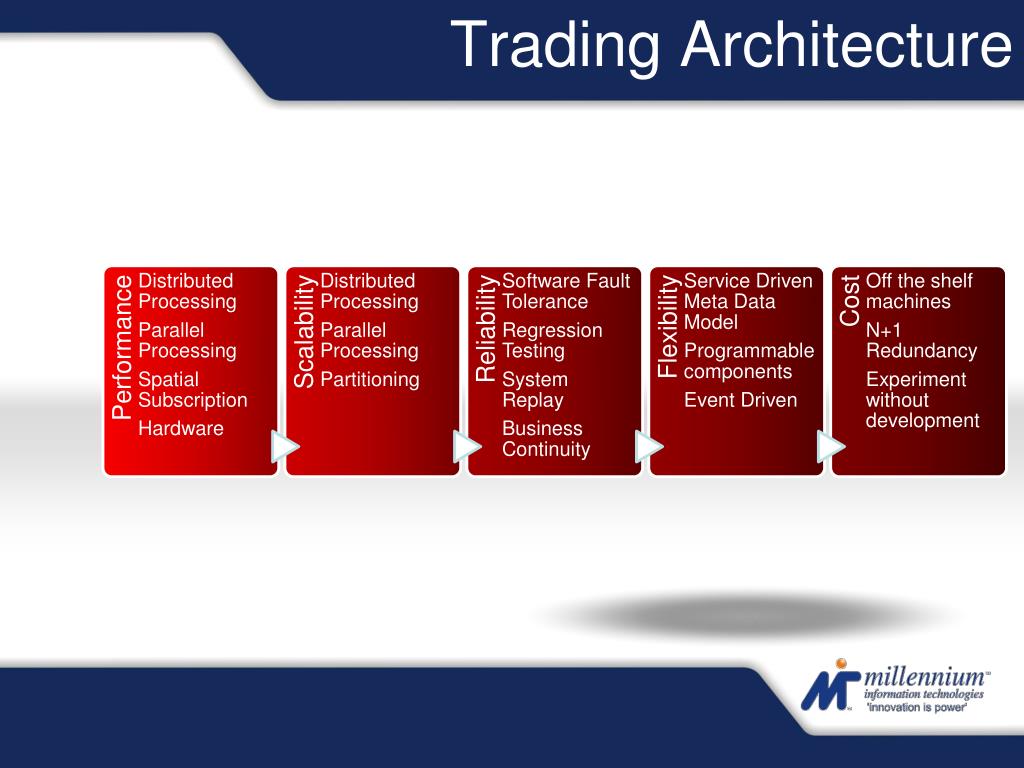 Trading Architecture

Performance
Distributed Processing
Parallel Processing
Spatial Subscription
Hardware

Scalability
Distributed Processing
Parallel Processing
Partitioning

Reliability
Software Fault Tolerance
Regression Testing
System Replay
Business Continuity

Flexibility
Service Driven Meta Data Model
Programmable components
Event Driven

Cost
Off the shelf machines
N+1 Redundancy
Experiment without development

millennium™
information technologies
'innovation is power'